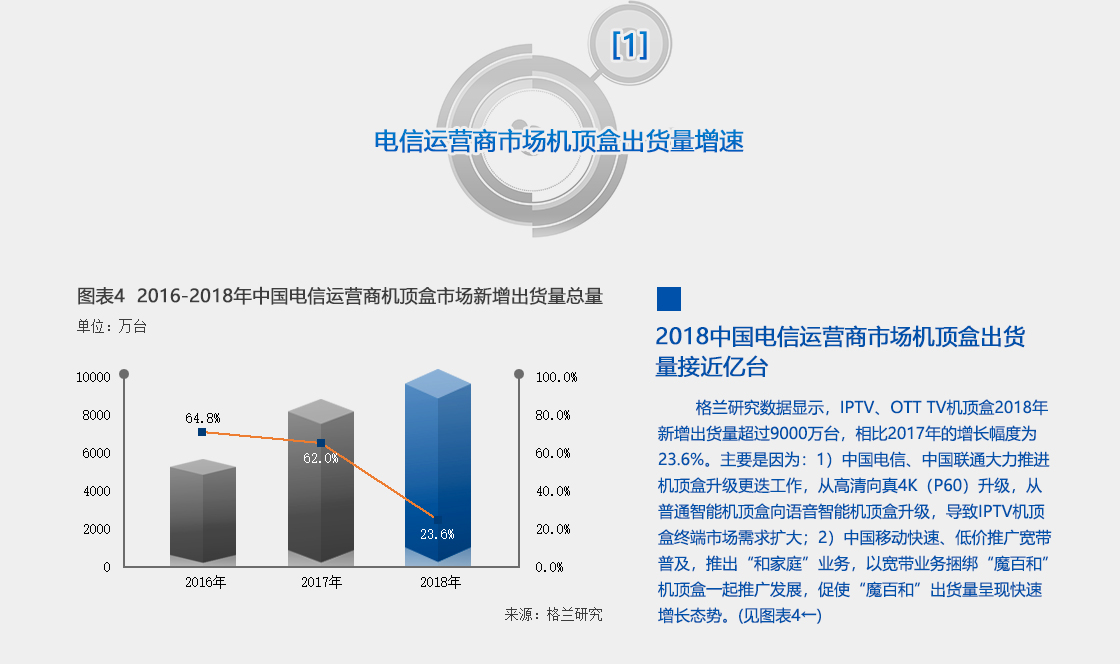 [1]

电信运营商市场机顶盒出货量增速

图表4 2016-2018年中国电信运营商机顶盒市场新增出货量总量

单位：万台

10000
8000
6000
4000
2000
0

100.0%
80.0%
60.0%
40.0%
20.0%
0.0%

64.8%
62.0%
23.6%

2016年
2017年
2018年

来源：格兰研究

2018中国电信运营商市场机顶盒出货量接近亿台

格兰研究数据显示，IPTV、OTT TV机顶盒2018年新增出货量超过9000万台，相比2017年的增长幅度为23.6%。主要是因为：1）中国电信、中国联通大力推进机顶盒升级更迭工作，从高清向真4K（P60）升级，从普通智能机顶盒向语音智能机顶盒升级，导致IPTV机顶盒终端市场需求扩大；2）中国移动快速、低价推广宽带普及，推出“和家庭”业务，以宽带业务捆绑“魔百和”机顶盒一起推广发展，促使“魔百和”出货量呈现快速增长态势。(见图表4←)